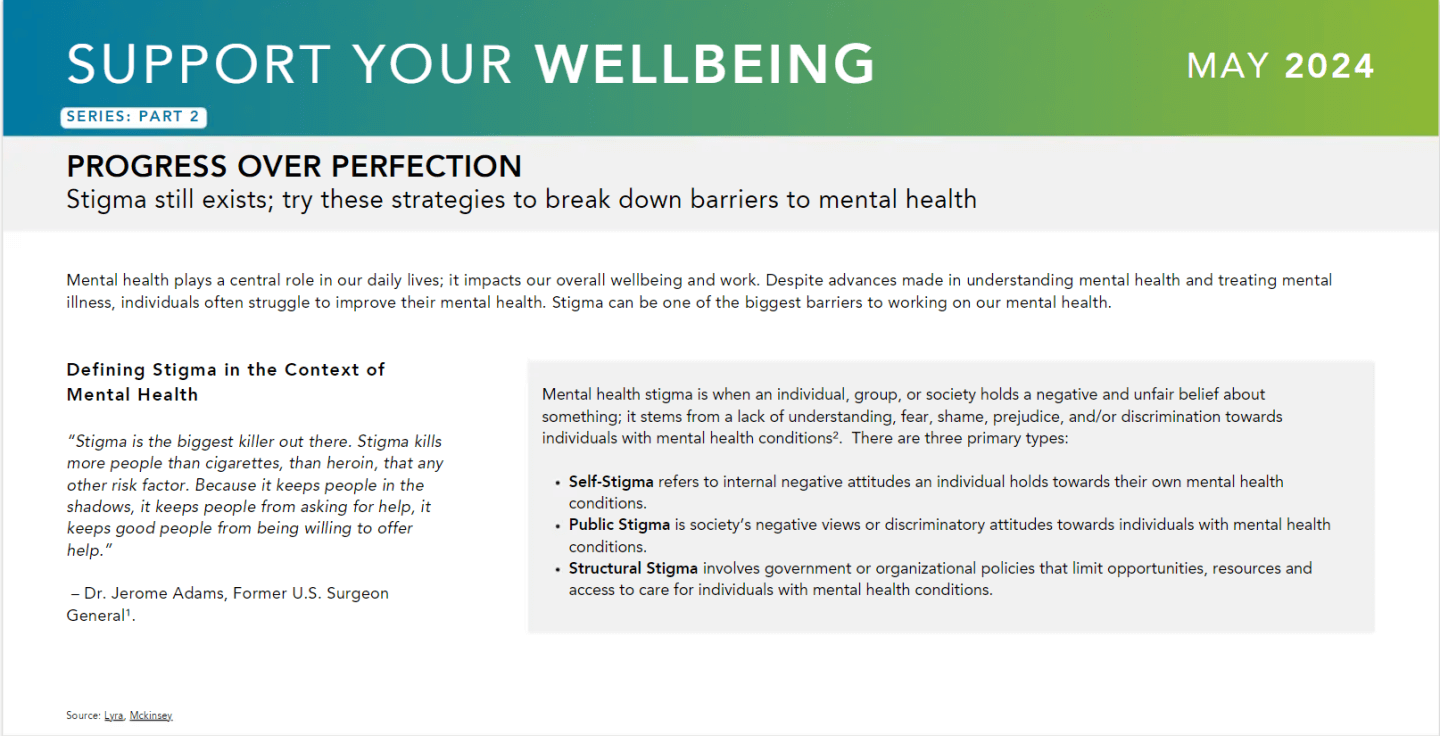 SUPPORT YOUR WELLBEING

MAY 2024

SERIES: PART 2

PROGRESS OVER PERFECTION

Stigma still exists; try these strategies to break down barriers to mental health

Mental health plays a central role in our daily lives; it impacts our overall wellbeing and work. Despite advances made in understanding mental health and treating mental illness, individuals often struggle to improve their mental health. Stigma can be one of the biggest barriers to working on our mental health.

Defining Stigma in the Context of Mental Health

"Stigma is the biggest killer out there. Stigma kills more people than cigarettes, than heroin, that any other risk factor. Because it keeps people in the shadows, it keeps people from asking for help, it keeps good people from being willing to offer help."

– Dr. Jerome Adams, Former U.S. Surgeon General¹.

Mental health stigma is when an individual, group, or society holds a negative and unfair belief about something; it stems from a lack of understanding, fear, shame, prejudice, and/or discrimination towards individuals with mental health conditions². There are three primary types:

• Self-Stigma refers to internal negative attitudes an individual holds towards their own mental health conditions.
• Public Stigma is society's negative views or discriminatory attitudes towards individuals with mental health conditions.
• Structural Stigma involves government or organizational policies that limit opportunities, resources and access to care for individuals with mental health conditions.

Source: Lyra, Mckinsey